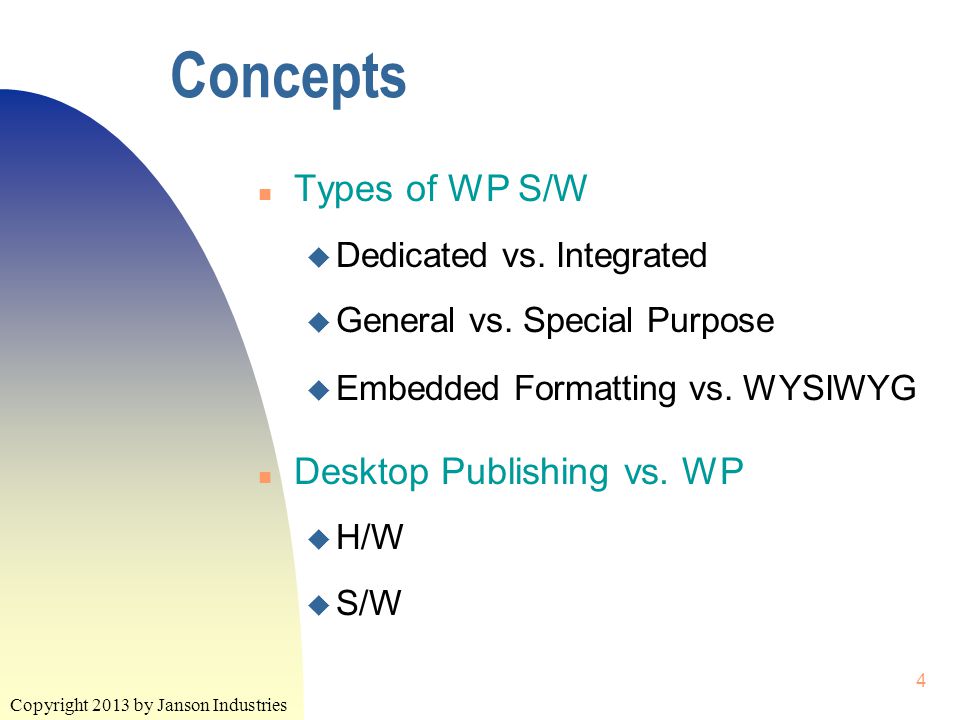 Concepts

Types of WP S/W

Dedicated vs. Integrated

General vs. Special Purpose

Embedded Formatting vs. WYSIWYG

Desktop Publishing vs. WP

H/W

S/W

4

Copyright 2013 by Janson Industries